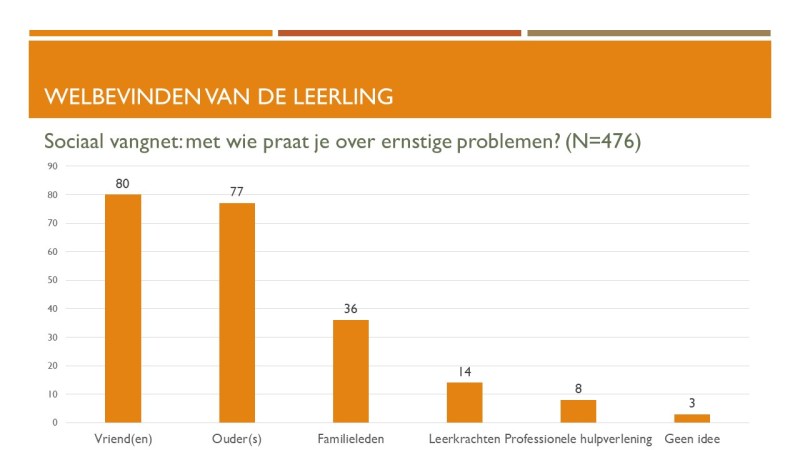 WELBEVINDEN VAN DE LEERLING

Sociaal vangnet: met wie praat je over ernstige problemen? (N=476)

90
80
70
60
50
40
30
20
10
0

80
77
36
14
8
3

Vriend(en)
Ouder(s)
Familieleden
Leerkrachten
Professionele hulpverlening
Geen idee